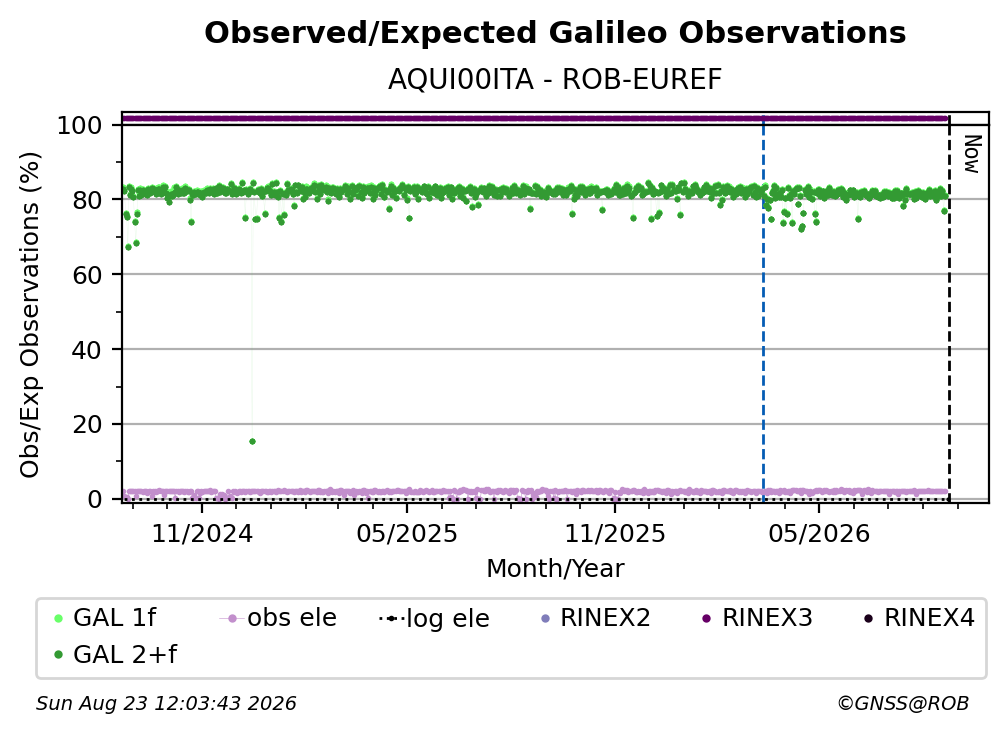 Observed/Expected Galileo Observations

AQUI00ITA - ROB-EUREF

Obs/Exp Observations (%)

100
80
60
40
20
0

Now

11/2024
05/2025
11/2025
05/2026

Month/Year

GAL 1f
obs ele
log ele
RINEX2
RINEX3
RINEX4
GAL 2+f

Sun Aug 23 12:03:43 2026

©GNSS@ROB